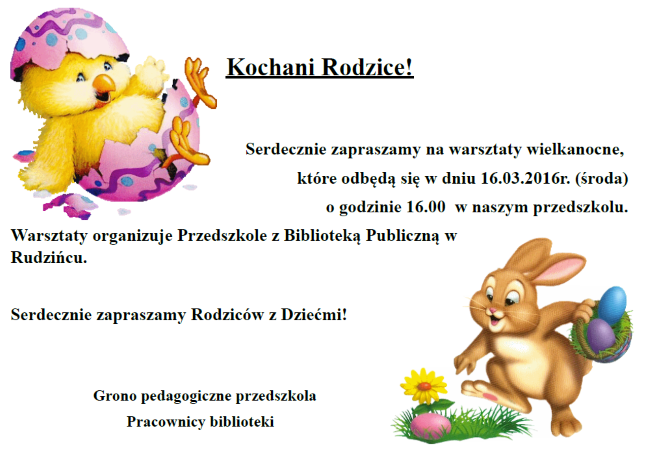 Kochani Rodzice!

Serdecznie zapraszamy na warsztaty wielkanocne, które odbędą się w dniu 16.03.2016r. (środa) o godzinie 16.00 w naszym przedszkolu.

Warsztaty organizuje Przedszkole z Biblioteką Publiczną w Rudzińcu.

Serdecznie zapraszamy Rodziców z Dziećmi!

Grono pedagogiczne przedszkola
Pracownicy biblioteki